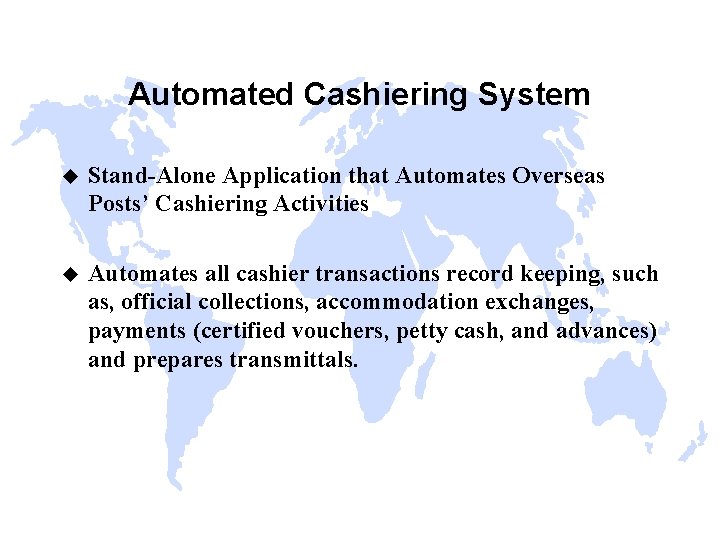 Automated Cashiering System

◆ Stand-Alone Application that Automates Overseas Posts' Cashiering Activities

◆ Automates all cashier transactions record keeping, such as, official collections, accommodation exchanges, payments (certified vouchers, petty cash, and advances) and prepares transmittals.